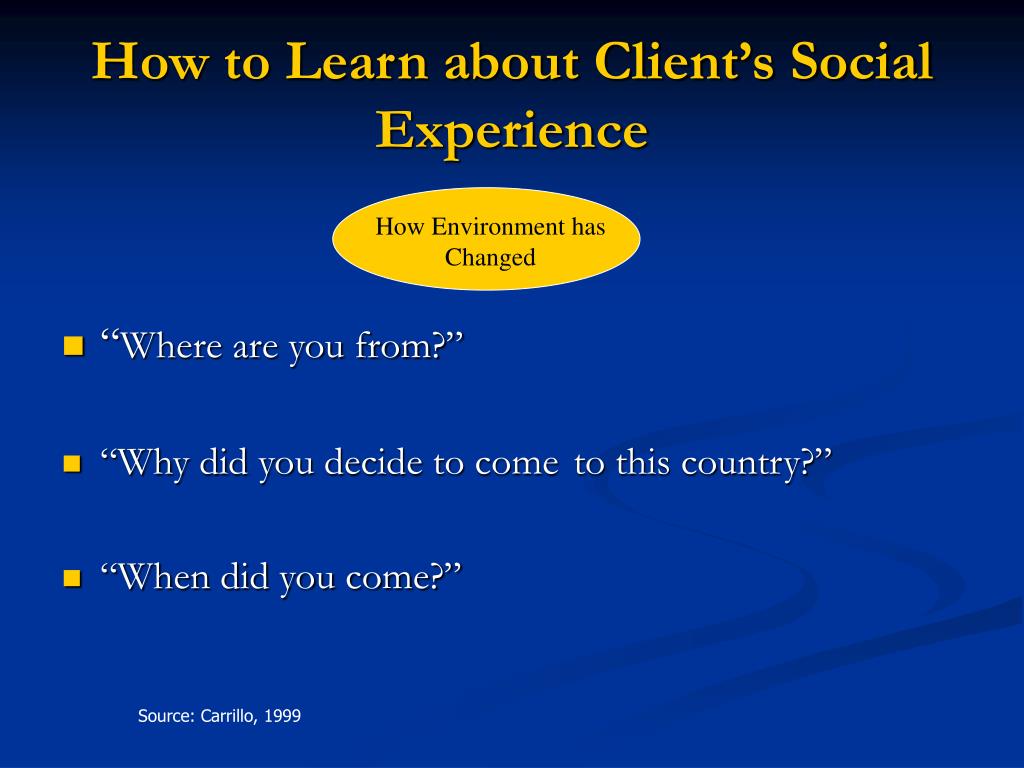 How to Learn about Client’s Social Experience

How Environment has Changed

“Where are you from?”

“Why did you decide to come to this country?”

“When did you come?”

Source: Carrillo, 1999